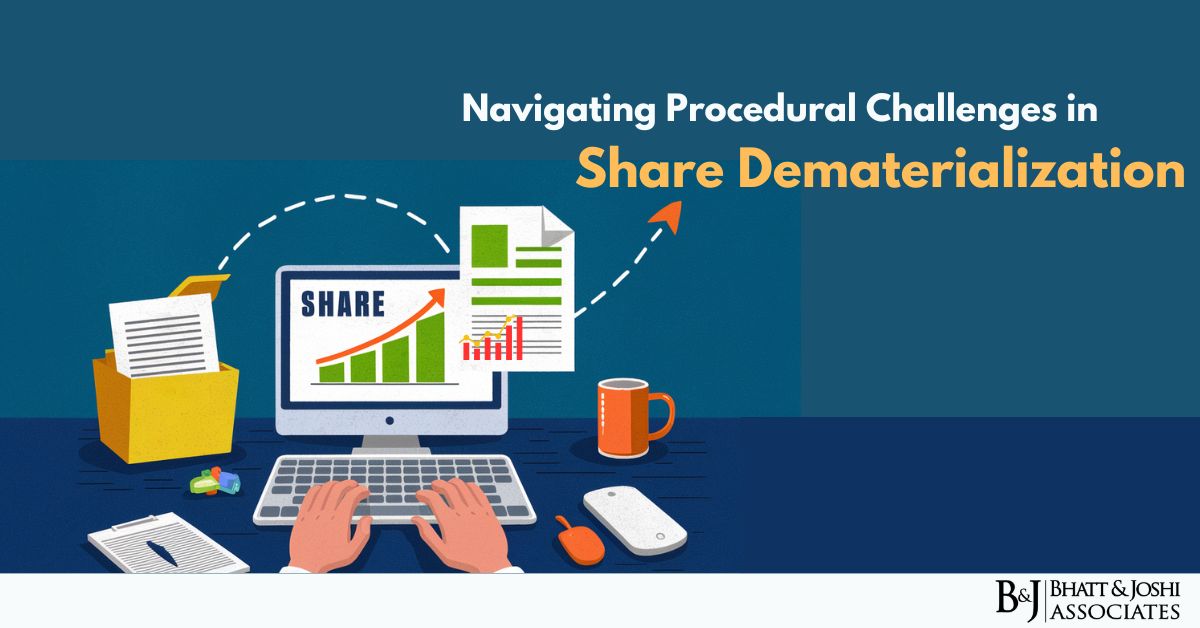 Navigating Procedural Challenges in
Share Dematerialization

SHARE

B&J BHATT & JOSHI ASSOCIATES